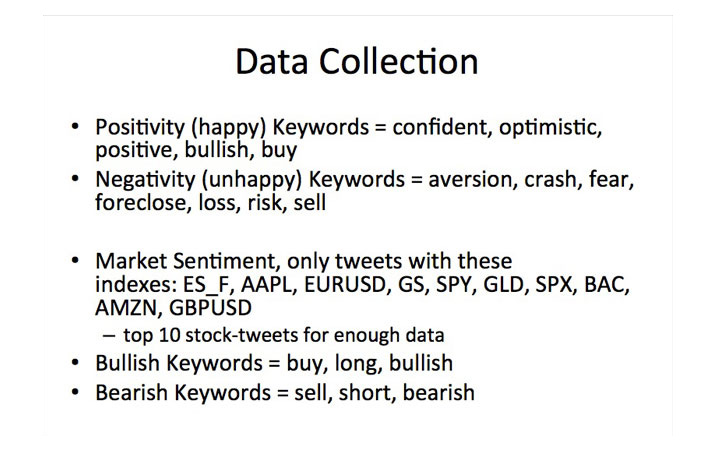 Data Collection

• Positivity (happy) Keywords = confident, optimistic, positive, bullish, buy
• Negativity (unhappy) Keywords = aversion, crash, fear, foreclose, loss, risk, sell

• Market Sentiment, only tweets with these indexes: ES_F, AAPL, EURUSD, GS, SPY, GLD, SPX, BAC, AMZN, GBPUSD
– top 10 stock-tweets for enough data
• Bullish Keywords = buy, long, bullish
• Bearish Keywords = sell, short, bearish